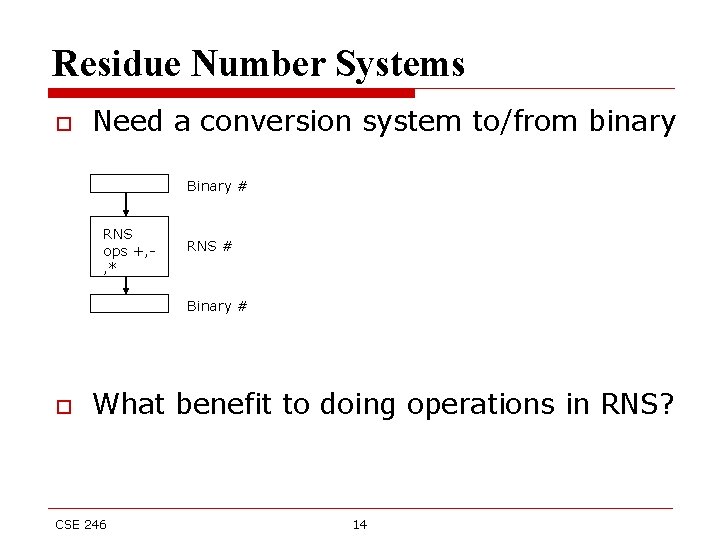 Residue Number Systems

Need a conversion system to/from binary

Binary #

RNS ops +,-,*

RNS #

Binary #

What benefit to doing operations in RNS?

CSE 246

14